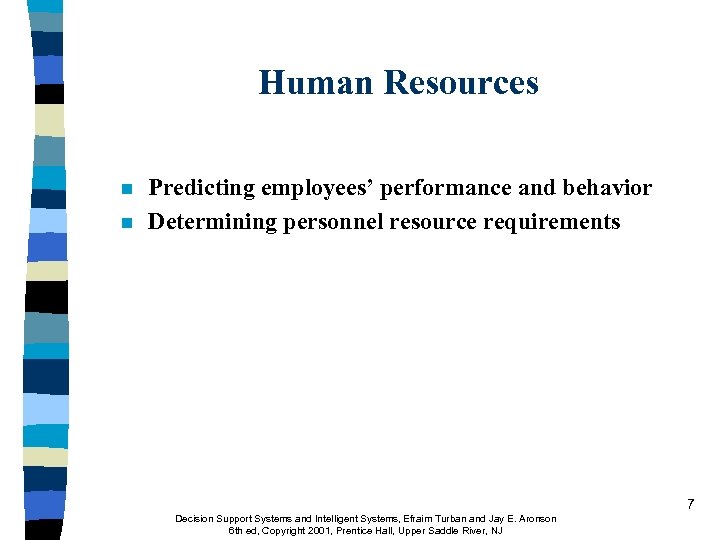 Human Resources

- Predicting employees’ performance and behavior
- Determining personnel resource requirements

7

Decision Support Systems and Intelligent Systems, Efraim Turban and Jay E. Aronson
6th ed, Copyright 2001, Prentice Hall, Upper Saddle River, NJ